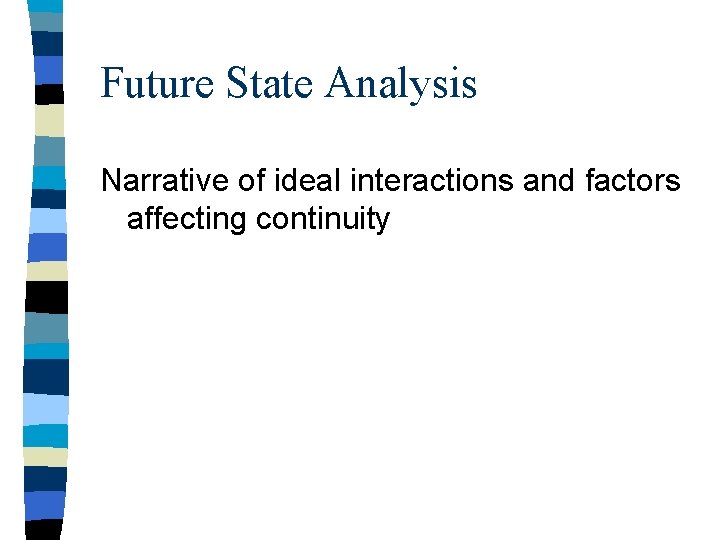 Future State Analysis

Narrative of ideal interactions and factors affecting continuity